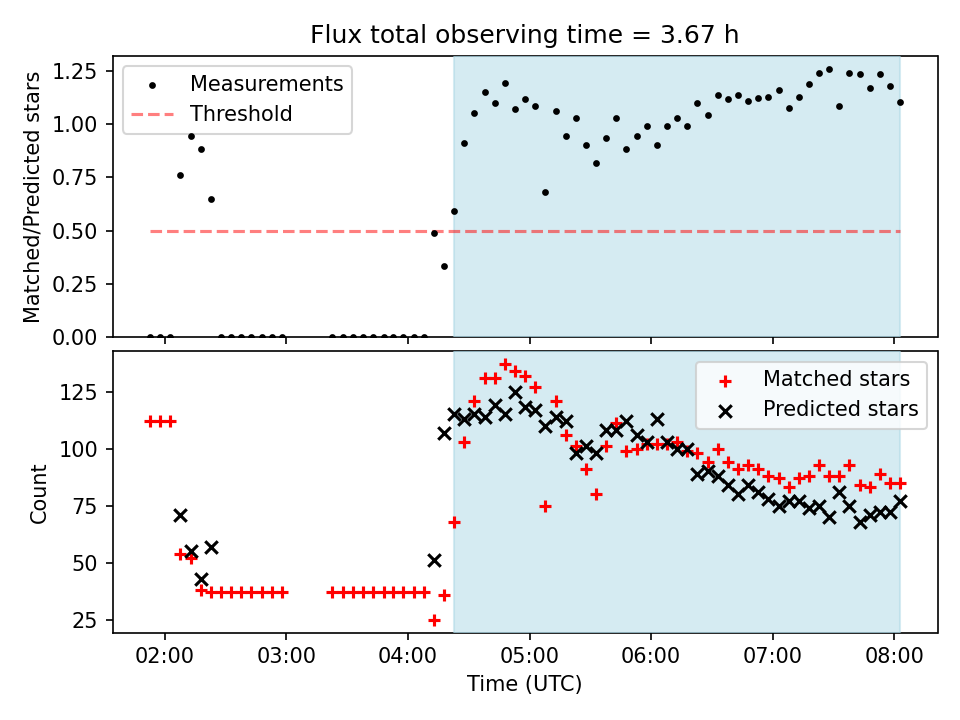 Flux total observing time = 3.67 h

Measurements
Threshold

Matched/Predicted stars

1.25
1.00
0.75
0.50
0.25
0.00

Matched stars
Predicted stars

Count

125
100
75
50
25

02:00
03:00
04:00
05:00
06:00
07:00
08:00

Time (UTC)